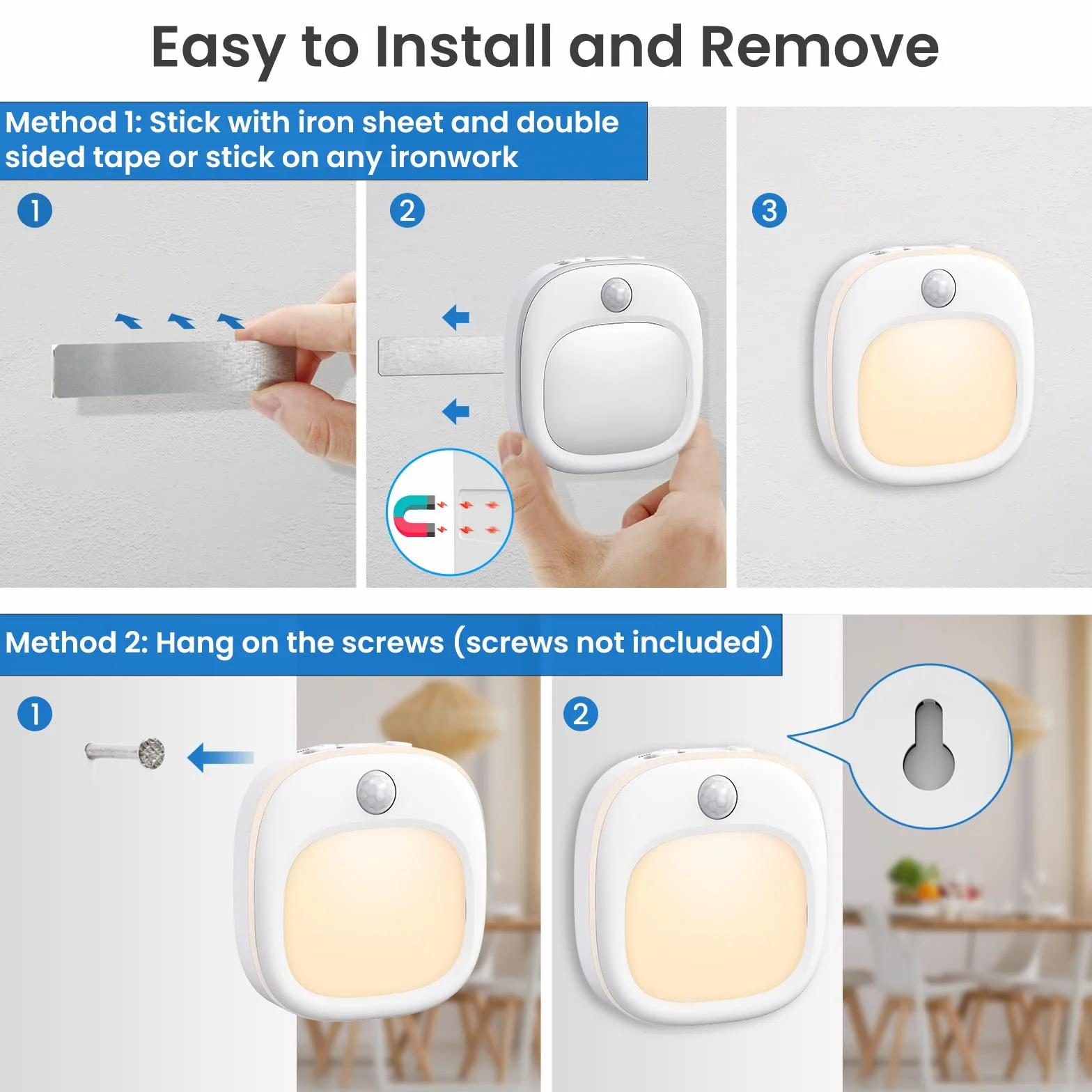 Easy to Install and Remove

Method 1: Stick with iron sheet and double sided tape or stick on any ironwork

1

2

3

Method 2: Hang on the screws (screws not included)

1

2